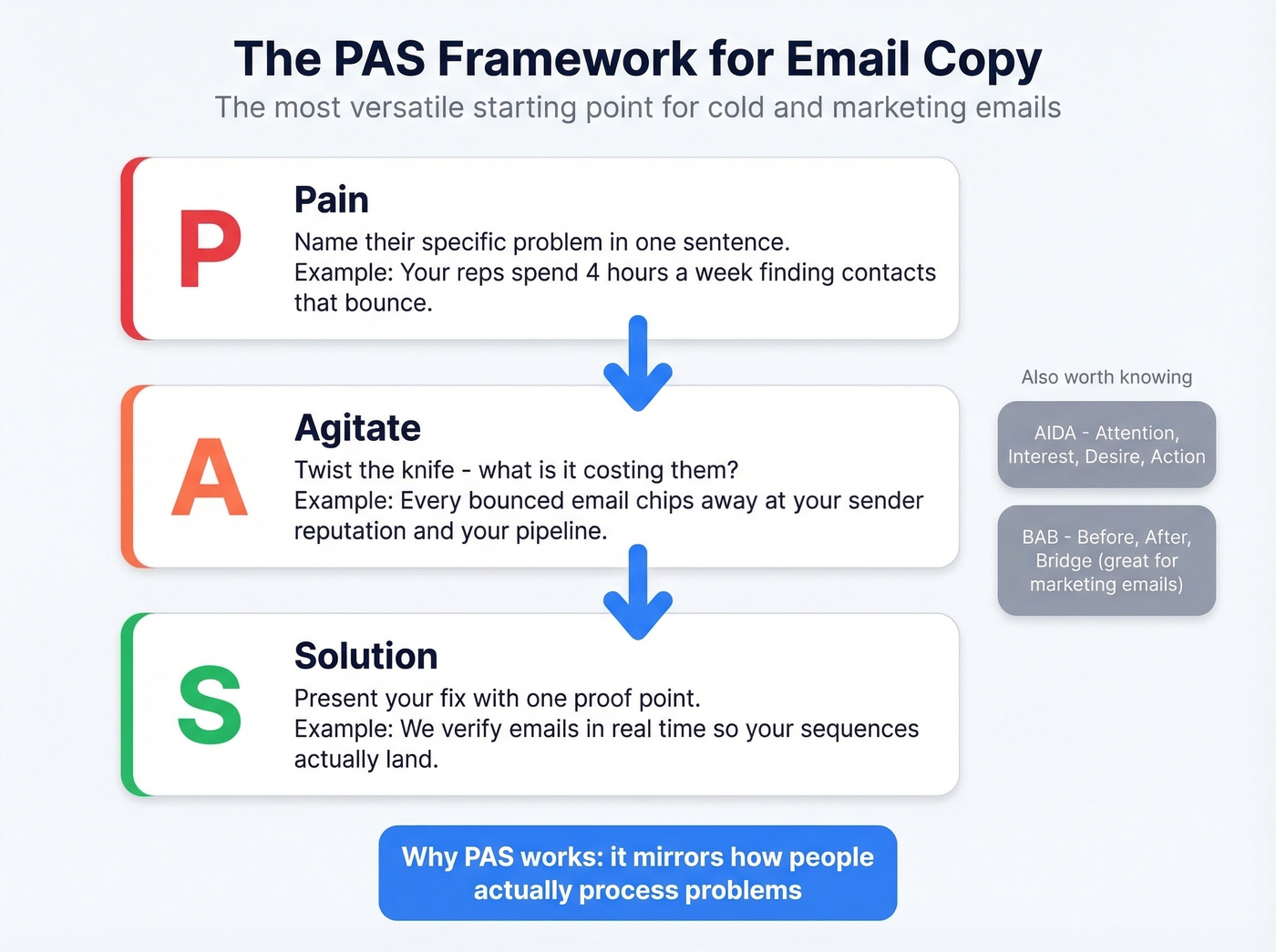 The PAS Framework for Email Copy

The most versatile starting point for cold and marketing emails

P

Pain

Name their specific problem in one sentence.
Example: Your reps spend 4 hours a week finding contacts that bounce.

A

Agitate

Twist the knife - what is it costing them?
Example: Every bounced email chips away at your sender reputation and your pipeline.

S

Solution

Present your fix with one proof point.
Example: We verify emails in real time so your sequences actually land.

Also worth knowing

AIDA - Attention, Interest, Desire, Action

BAB - Before, After, Bridge (great for marketing emails)

Why PAS works: it mirrors how people actually process problems